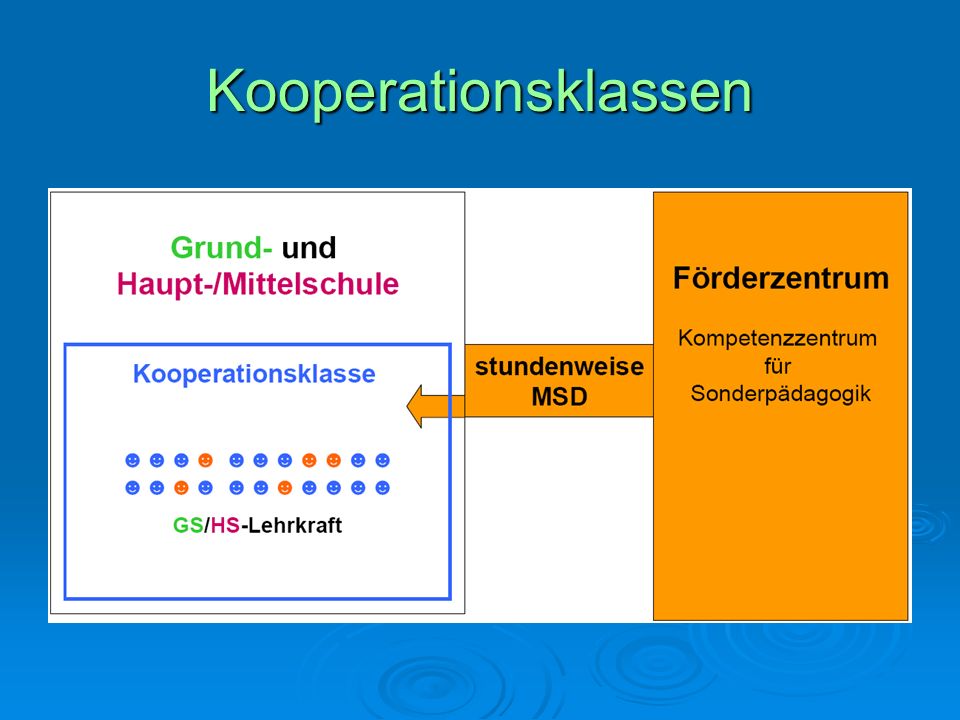 Kooperationsklassen

Grund- und Haupt-/Mittelschule

Kooperationsklasse

GS/HS-Lehrkraft

stundenweise MSD

Förderzentrum

Kompetenzzentrum für Sonderpädagogik